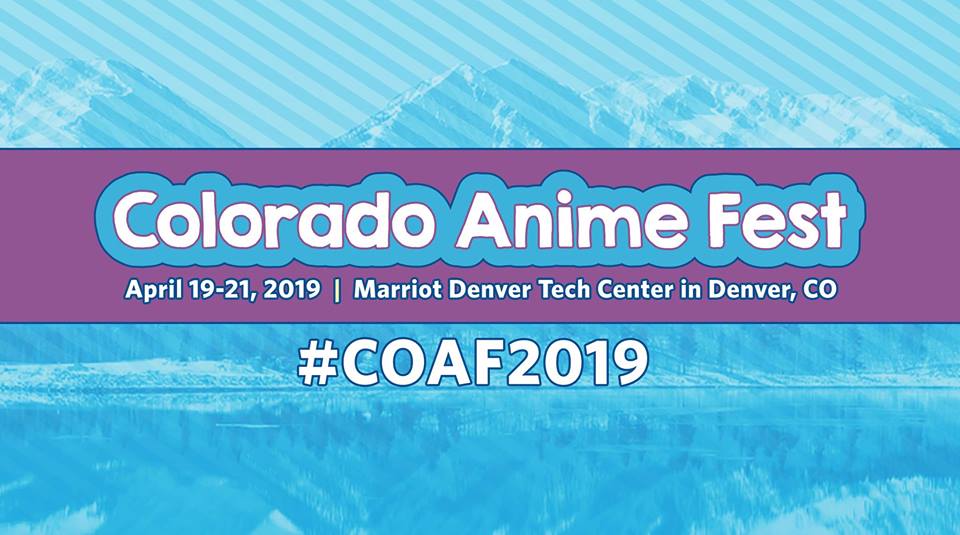 Colorado Anime Fest

April 19-21, 2019 | Marriot Denver Tech Center in Denver, CO

#COAF2019